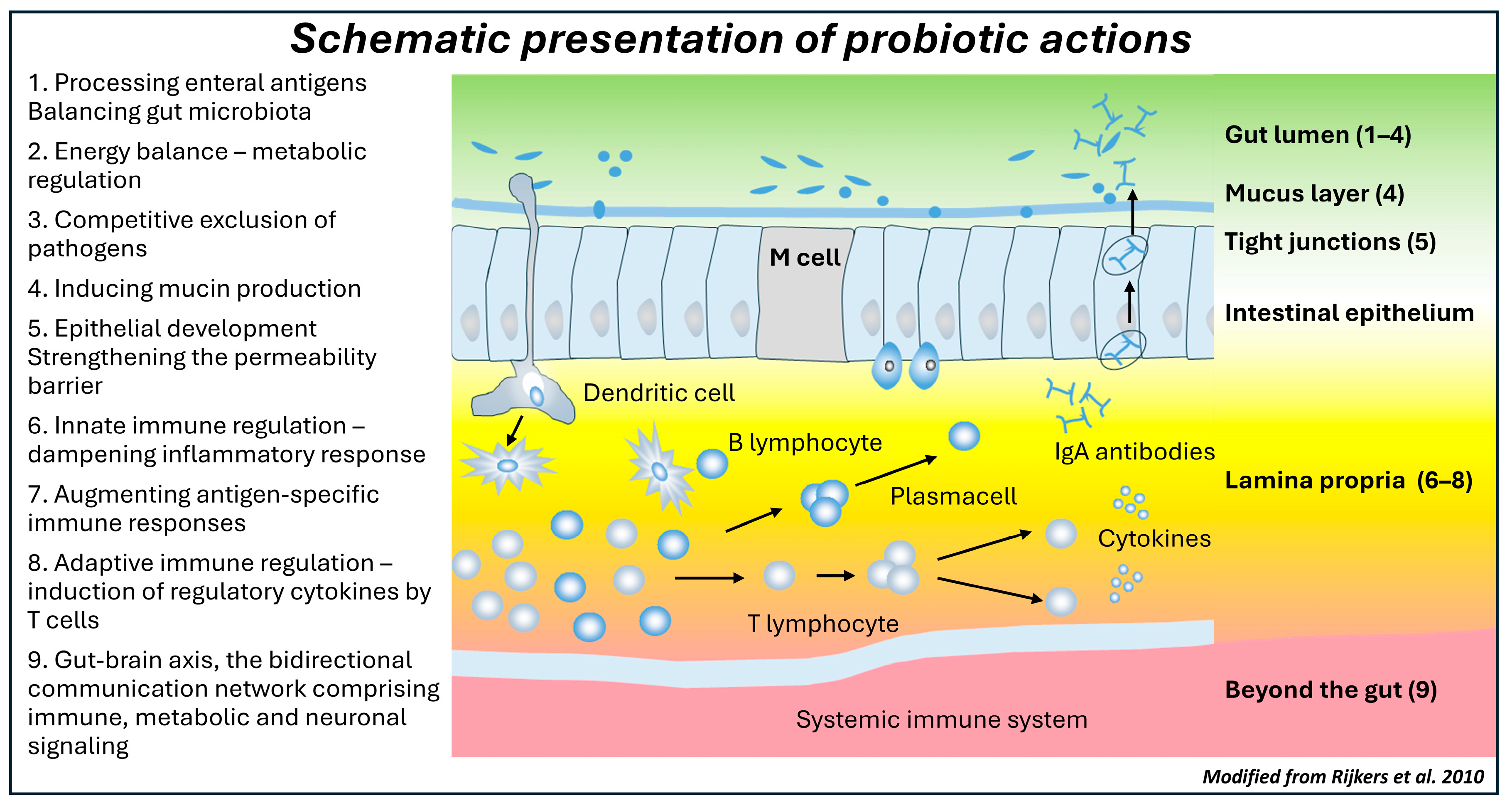 Schematic presentation of probiotic actions

1. Processing enteral antigens Balancing gut microbiota

2. Energy balance – metabolic regulation

3. Competitive exclusion of pathogens

4. Inducing mucin production

5. Epithelial development Strengthening the permeability barrier

6. Innate immune regulation – dampening inflammatory response

7. Augmenting antigen-specific immune responses

8. Adaptive immune regulation – induction of regulatory cytokines by T cells

9. Gut-brain axis, the bidirectional communication network comprising immune, metabolic and neuronal signaling

M cell

Dendritic cell

B lymphocyte

Plasmacell

IgA antibodies

Cytokines

T lymphocyte

Systemic immune system

Gut lumen (1–4)

Mucus layer (4)

Tight junctions (5)

Intestinal epithelium

Lamina propria (6–8)

Beyond the gut (9)

Modified from Rijkers et al. 2010